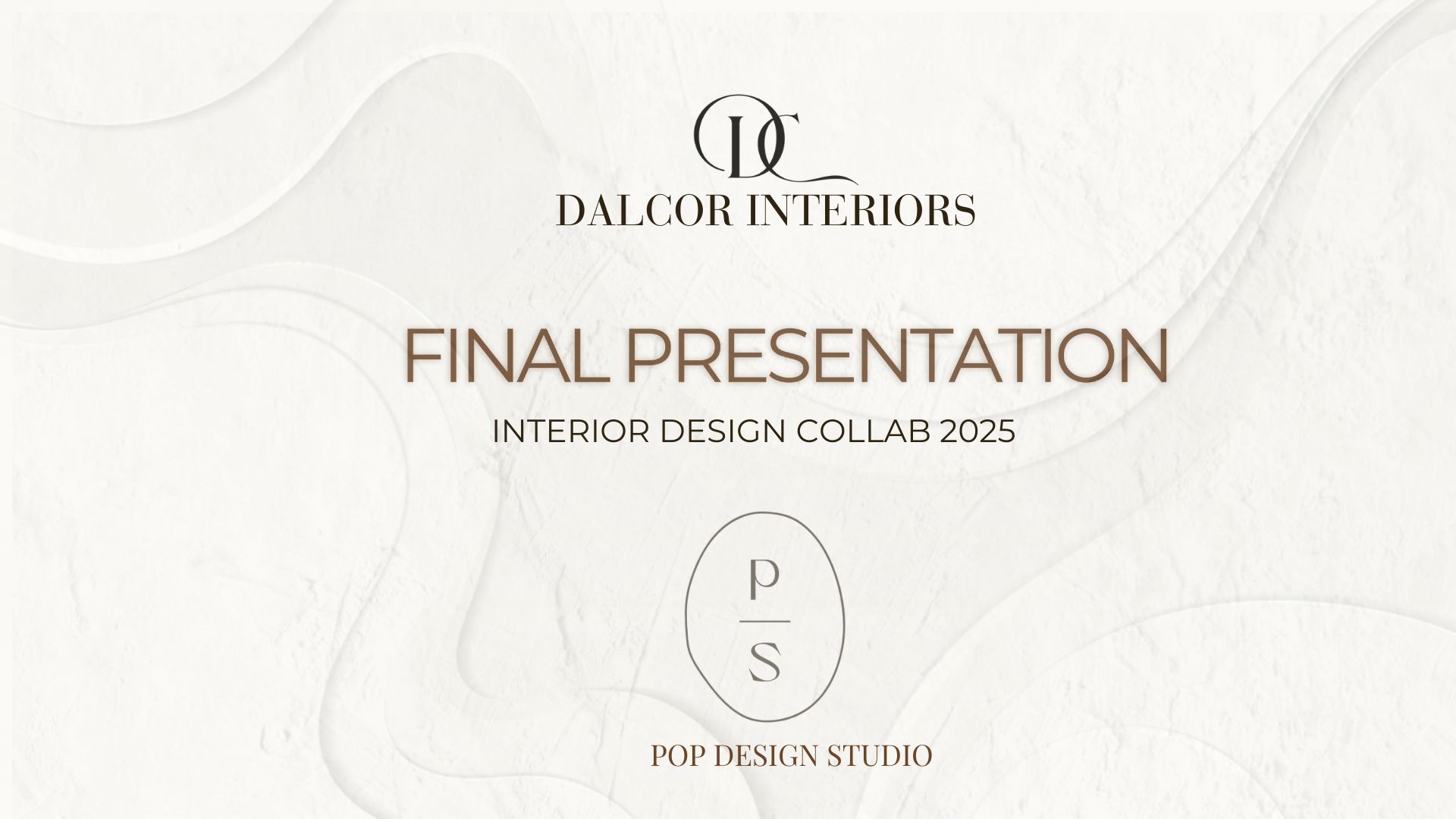 DC
DALCOR INTERIORS

FINAL PRESENTATION
INTERIOR DESIGN COLLAB 2025

P
S

POP DESIGN STUDIO